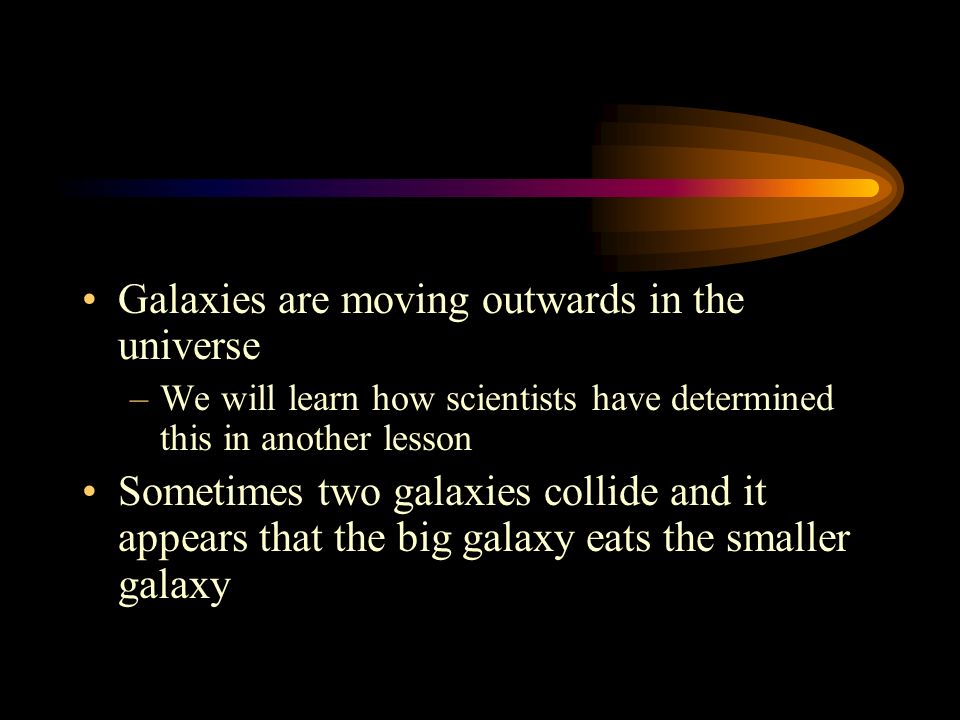 • Galaxies are moving outwards in the universe

– We will learn how scientists have determined this in another lesson

• Sometimes two galaxies collide and it appears that the big galaxy eats the smaller galaxy